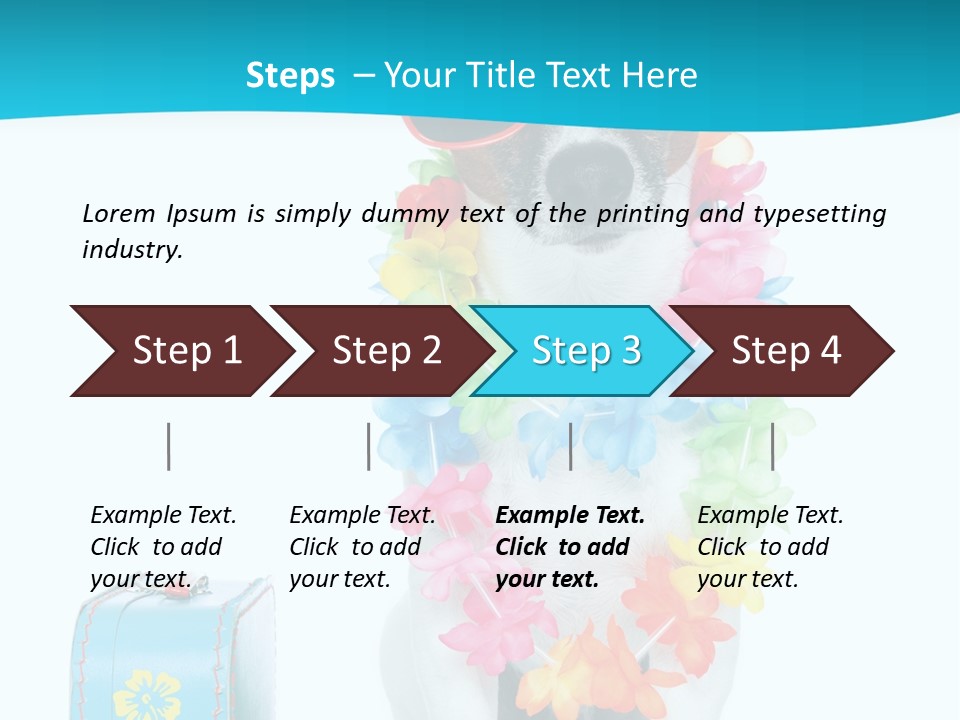 Steps – Your Title Text Here

Lorem Ipsum is simply dummy text of the printing and typesetting industry.

Step 1

Step 2

Step 3

Step 4

Example Text. Click to add your text.

Example Text. Click to add your text.

Example Text. Click to add your text.

Example Text. Click to add your text.